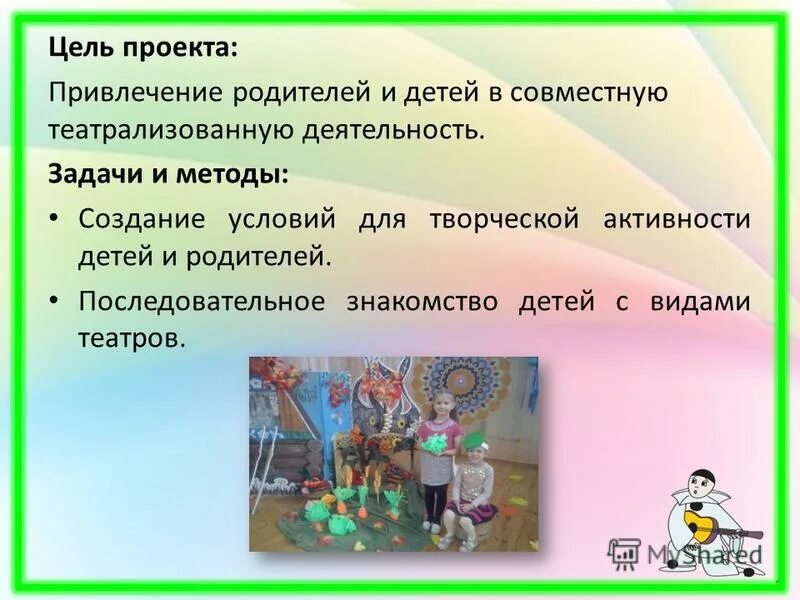 Цель проекта:

Привлечение родителей и детей в совместную театрализованную деятельность.

Задачи и методы:

• Создание условий для творческой активности детей и родителей.

• Последовательное знакомство детей с видами театров.

MyShared